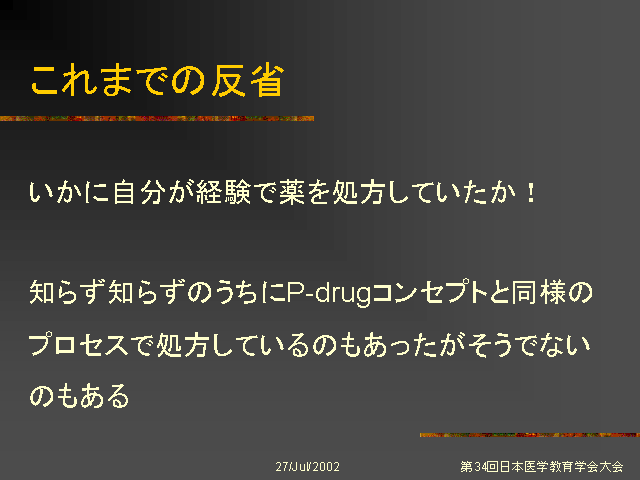 これまでの反省

いかに自分が経験で薬を処方していたか！

知らず知らずのうちにP-drugコンセプトと同様のプロセスで処方しているのもあったがそうでないのもある

27/Jul/2002

第34回日本医学教育学会大会